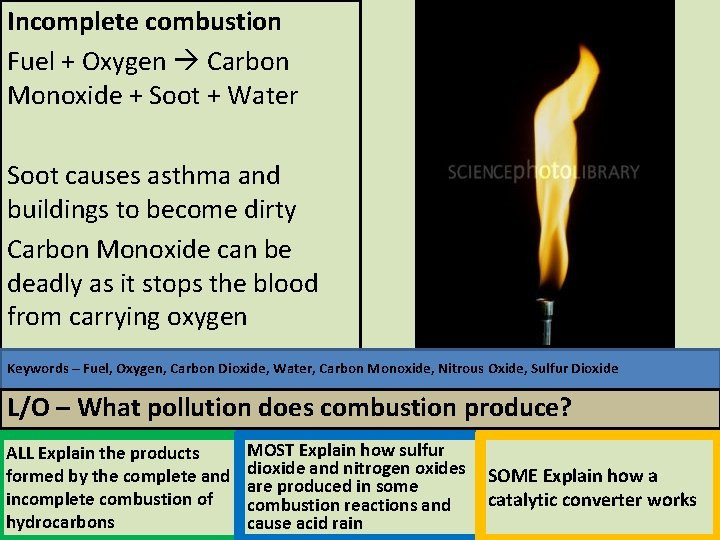 Incomplete combustion

Fuel + Oxygen → Carbon Monoxide + Soot + Water

Soot causes asthma and buildings to become dirty

Carbon Monoxide can be deadly as it stops the blood from carrying oxygen

SCIENCEphotoLIBRARY

Keywords – Fuel, Oxygen, Carbon Dioxide, Water, Carbon Monoxide, Nitrous Oxide, Sulfur Dioxide

L/O – What pollution does combustion produce?

ALL Explain the products formed by the complete and incomplete combustion of hydrocarbons

MOST Explain how sulfur dioxide and nitrogen oxides are produced in some combustion reactions and cause acid rain

SOME Explain how a catalytic converter works